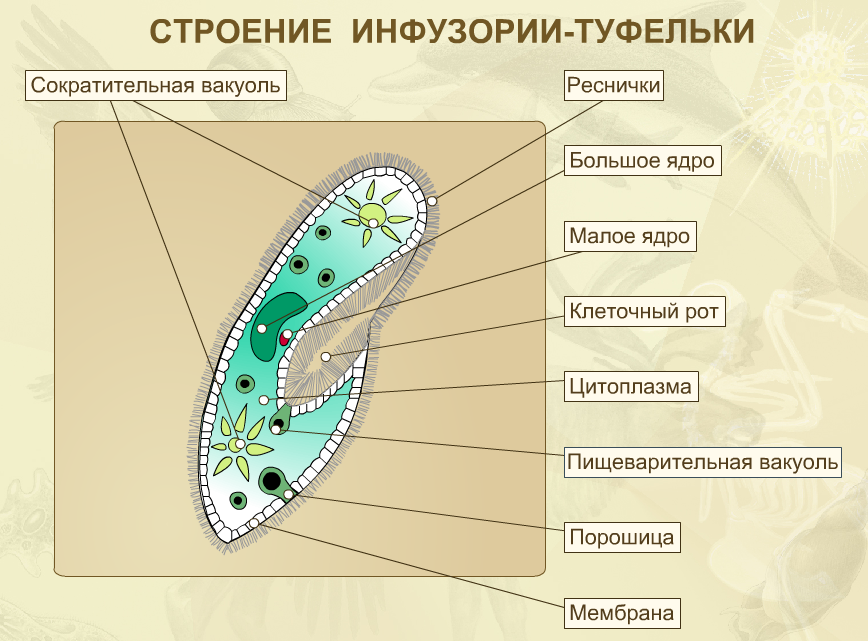 СТРОЕНИЕ ИНФУЗОРИИ-ТУФЕЛЬКИ

Сократительная вакуоль

Реснички

Большое ядро

Малое ядро

Клеточный рот

Цитоплазма

Пищеварительная вакуоль

Порошица

Мембрана